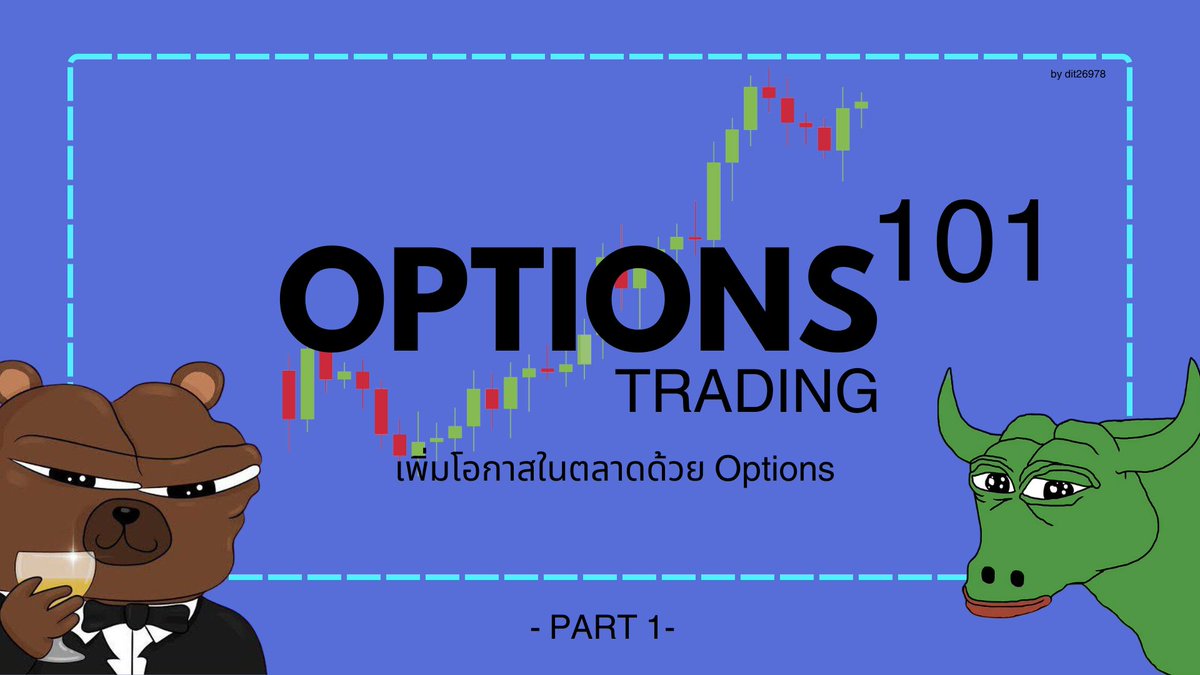 by dit26978

OPTIONS 101

TRADING

เพิ่มโอกาสในตลาดด้วย Options

- PART 1-